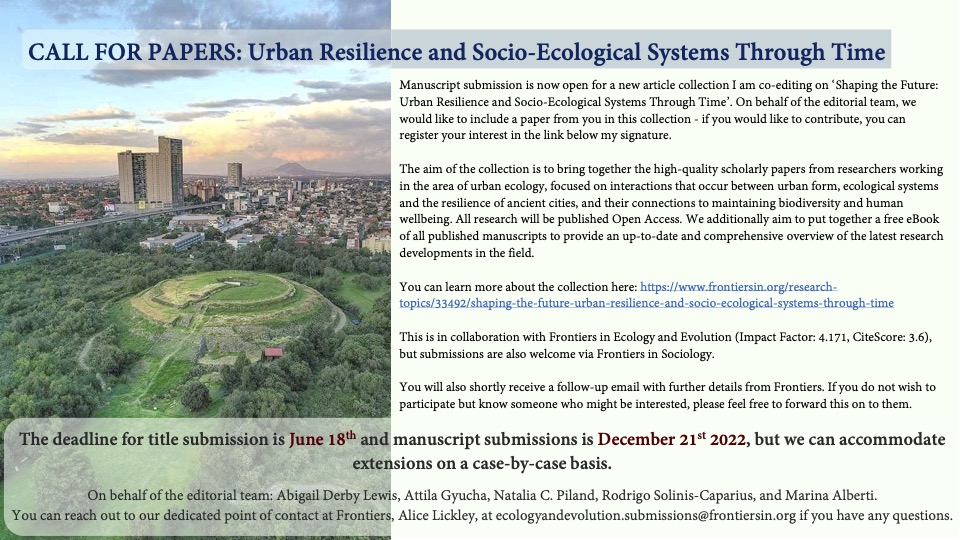 CALL FOR PAPERS: Urban Resilience and Socio-Ecological Systems Through Time

Manuscript submission is now open for a new article collection I am co-editing on 'Shaping the Future: Urban Resilience and Socio-Ecological Systems Through Time'. On behalf of the editorial team, we would like to include a paper from you in this collection - if you would like to contribute, you can register your interest in the link below my signature.

The aim of the collection is to bring together the high-quality scholarly papers from researchers working in the area of urban ecology, focused on interactions that occur between urban form, ecological systems and the resilience of ancient cities, and their connections to maintaining biodiversity and human wellbeing. All research will be published Open Access. We additionally aim to put together a free eBook of all published manuscripts to provide an up-to-date and comprehensive overview of the latest research developments in the field.

You can learn more about the collection here: https://www.frontiersin.org/research-topics/33492/shaping-the-future-urban-resilience-and-socio-ecological-systems-through-time

This is in collaboration with Frontiers in Ecology and Evolution (Impact Factor: 4.171, CiteScore: 3.6), but submissions are also welcome via Frontiers in Sociology.

You will also shortly receive a follow-up email with further details from Frontiers. If you do not wish to participate but know someone who might be interested, please feel free to forward this on to them.

The deadline for title submission is June 18$^{th}$ and manuscript submissions is December 21$^{st}$ 2022, but we can accommodate extensions on a case-by-case basis.

On behalf of the editorial team: Abigail Derby Lewis, Attila Gyucha, Natalia C. Piland, Rodrigo Solinis-Caparius, and Marina Alberti.
You can reach out to our dedicated point of contact at Frontiers, Alice Lickley, at ecologyandevolution.submissions@frontiersin.org if you have any questions.